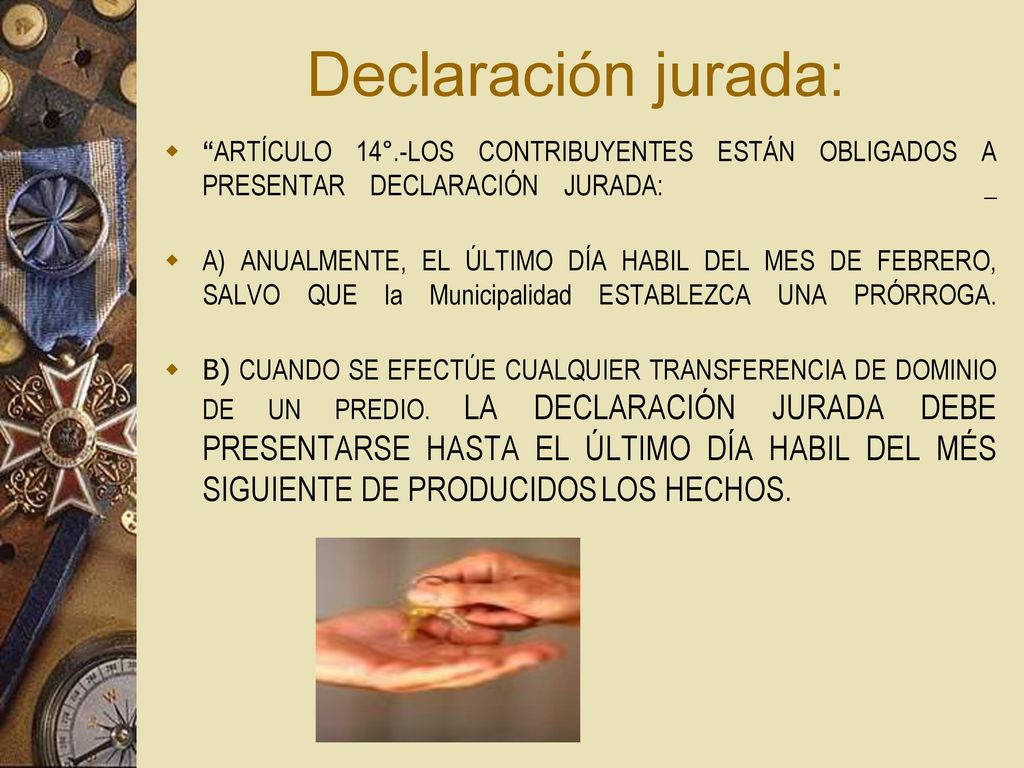 Declaración jurada:

“ARTÍCULO 14°.-LOS CONTRIBUYENTES ESTÁN OBLIGADOS A PRESENTAR DECLARACIÓN JURADA: _

A) ANUALMENTE, EL ÚLTIMO DÍA HABIL DEL MES DE FEBRERO, SALVO QUE la Municipalidad ESTABLEZCA UNA PRÓRROGA.

B) CUANDO SE EFECTÚE CUALQUIER TRANSFERENCIA DE DOMINIO DE UN PREDIO. LA DECLARACIÓN JURADA DEBE PRESENTARSE HASTA EL ÚLTIMO DÍA HABIL DEL MÉS SIGUIENTE DE PRODUCIDOS LOS HECHOS.